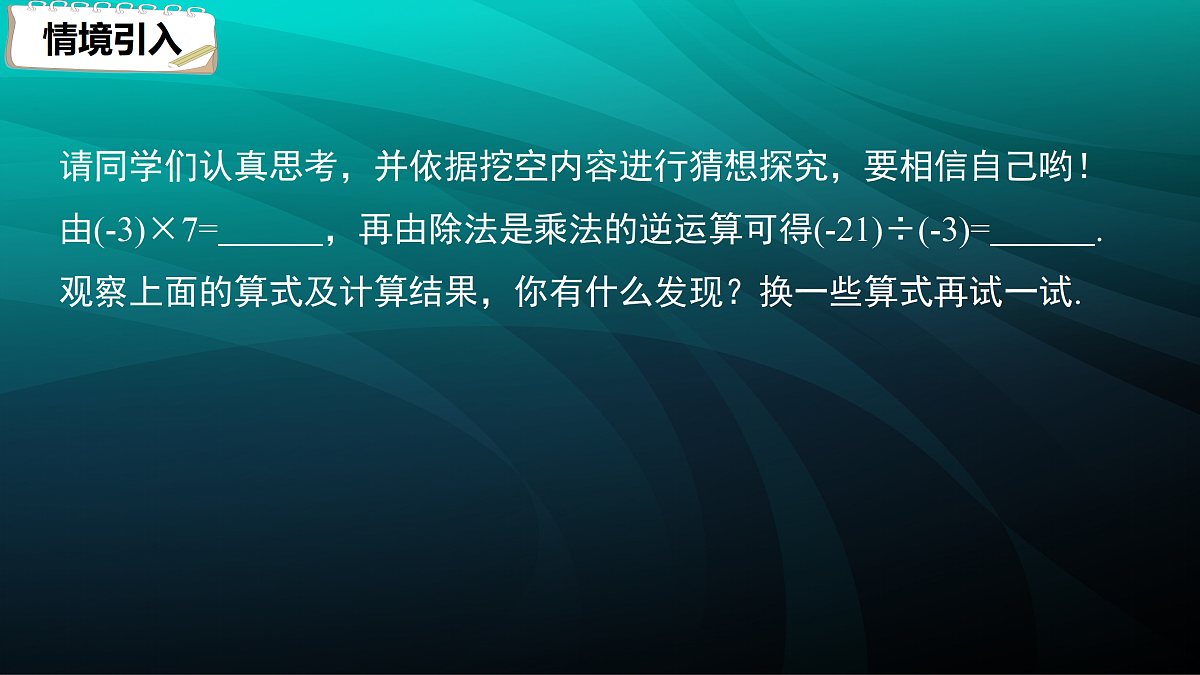 情境引入

请同学们认真思考，并依据挖空内容进行猜想探究，要相信自己哟！
由$(-3)\times 7=$______，再由除法是乘法的逆运算可得$(-21)\div(-3)=$______.
观察上面的算式及计算结果，你有什么发现？换一些算式再试一试.